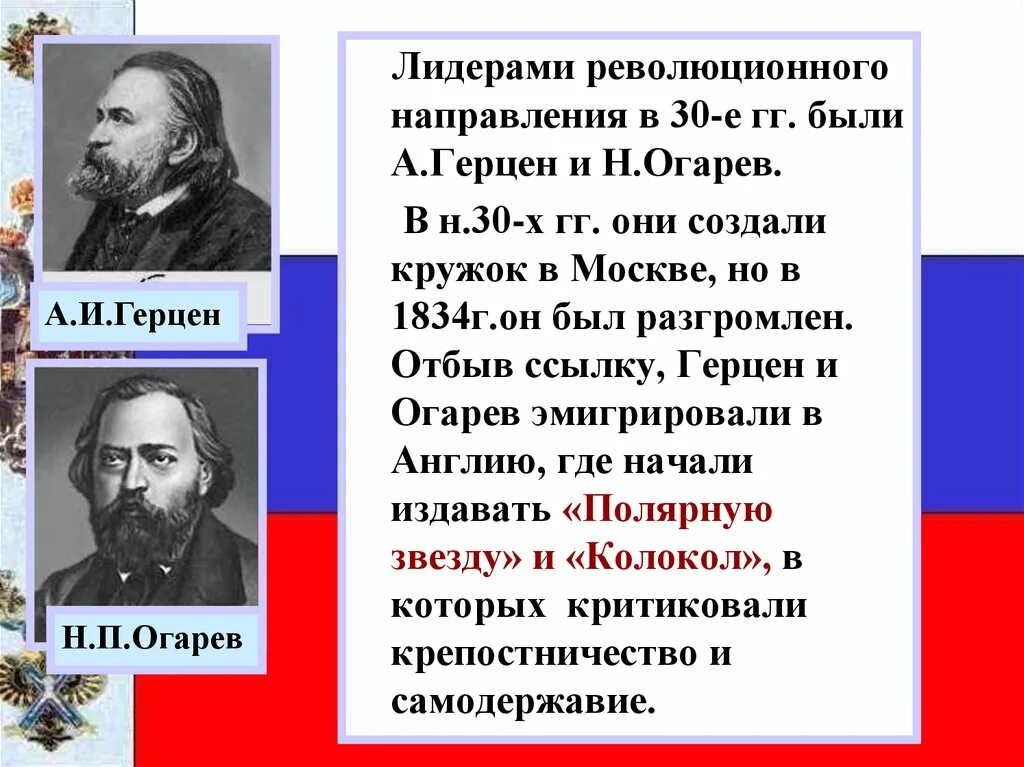 А.И.Герцен

Н.П.Огарев

Лидерами революционного направления в 30-е гг. были А.Герцен и Н.Огарев.

В н.30-х гг. они создали кружок в Москве, но в 1834г.он был разгромлен. Отбыв ссылку, Герцен и Огарев эмигрировали в Англию, где начали издавать «Полярную звезду» и «Колокол», в которых критиковали крепостничество и самодержавие.